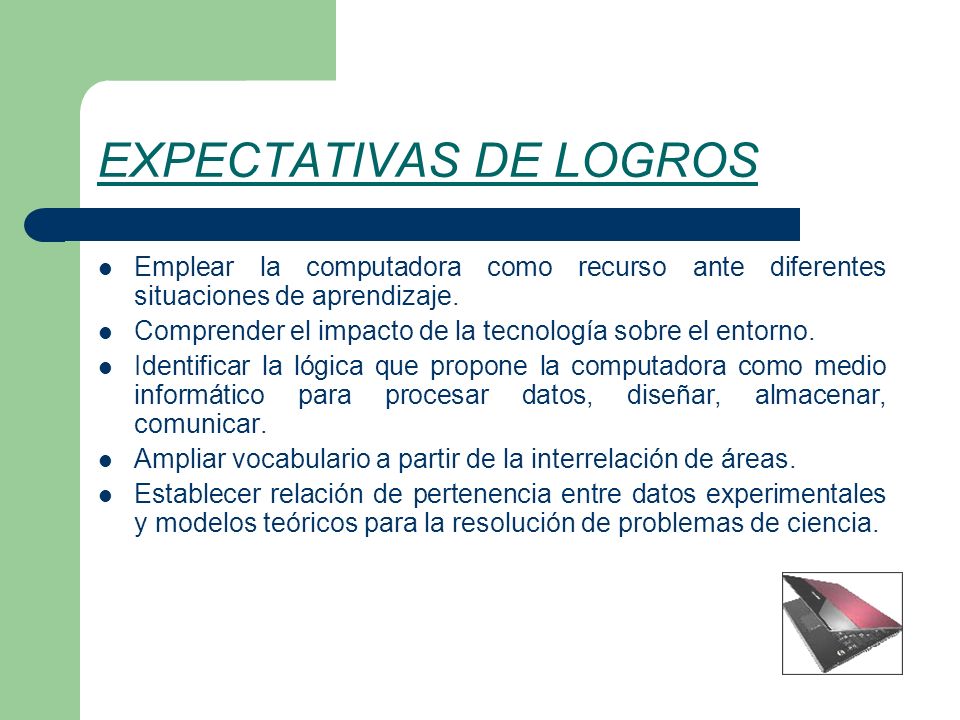 EXPECTATIVAS DE LOGROS

- Emplear la computadora como recurso ante diferentes situaciones de aprendizaje.
- Comprender el impacto de la tecnología sobre el entorno.
- Identificar la lógica que propone la computadora como medio informático para procesar datos, diseñar, almacenar, comunicar.
- Ampliar vocabulario a partir de la interrelación de áreas.
- Establecer relación de pertenencia entre datos experimentales y modelos teóricos para la resolución de problemas de ciencia.